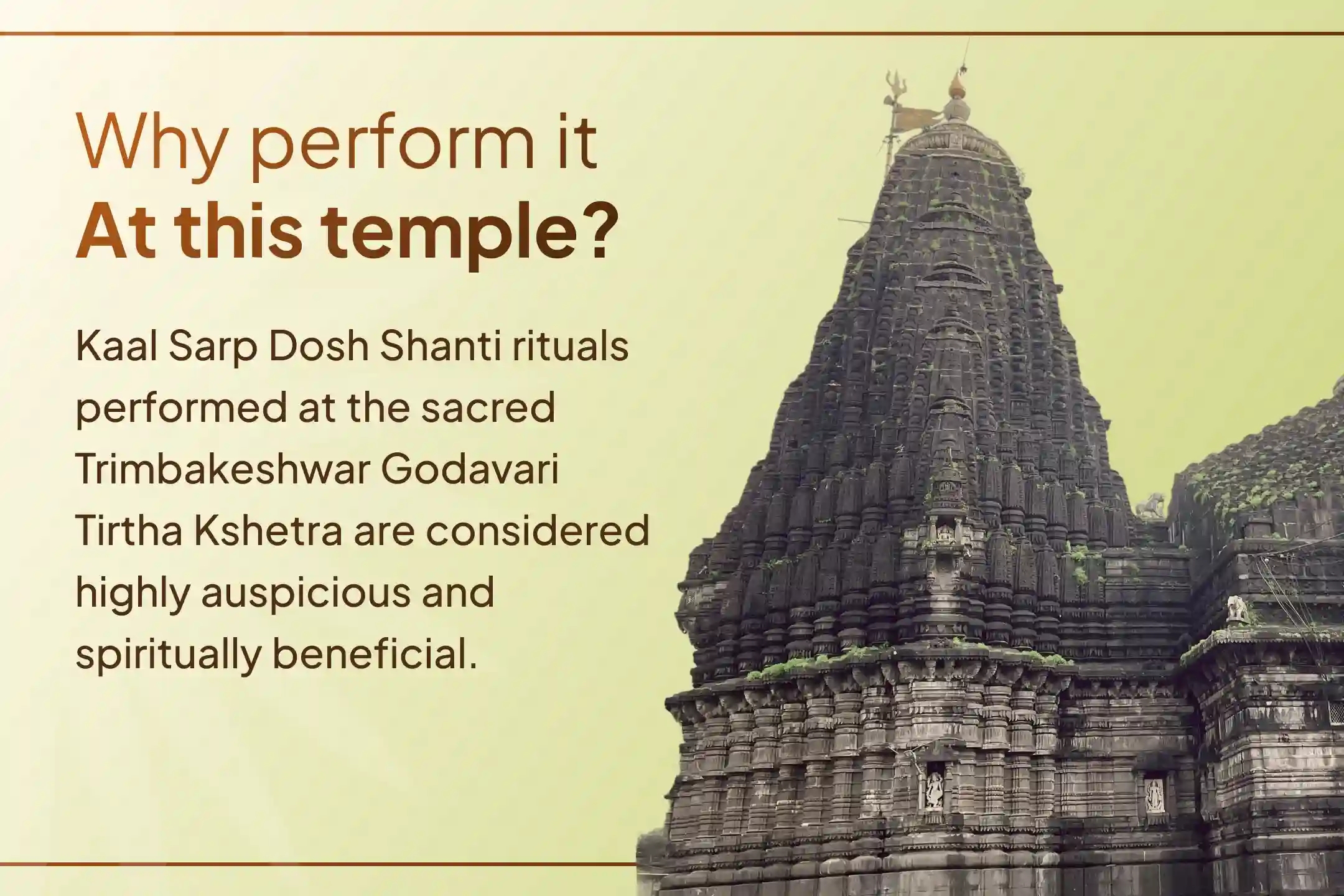 Why perform it
At this temple?

Kaal Sarp Dosh Shanti rituals performed at the sacred Trimbakeshwar Godavari Tirtha Kshetra are considered highly auspicious and spiritually beneficial.